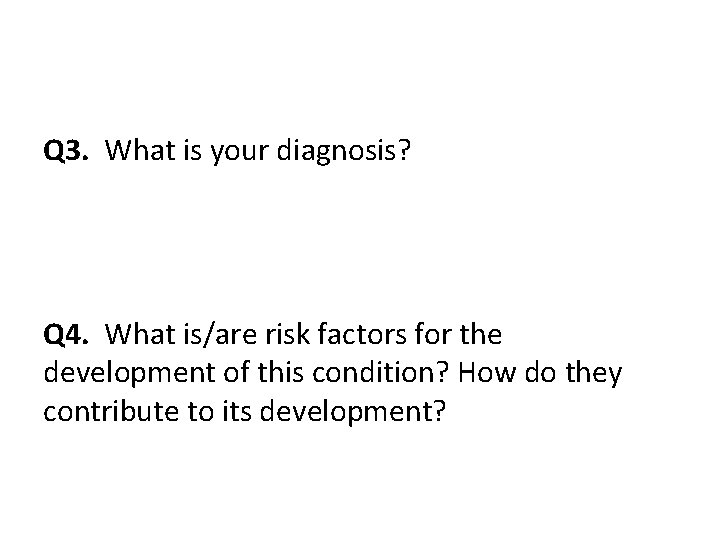 Q3. What is your diagnosis?

Q4. What is/are risk factors for the development of this condition? How do they contribute to its development?